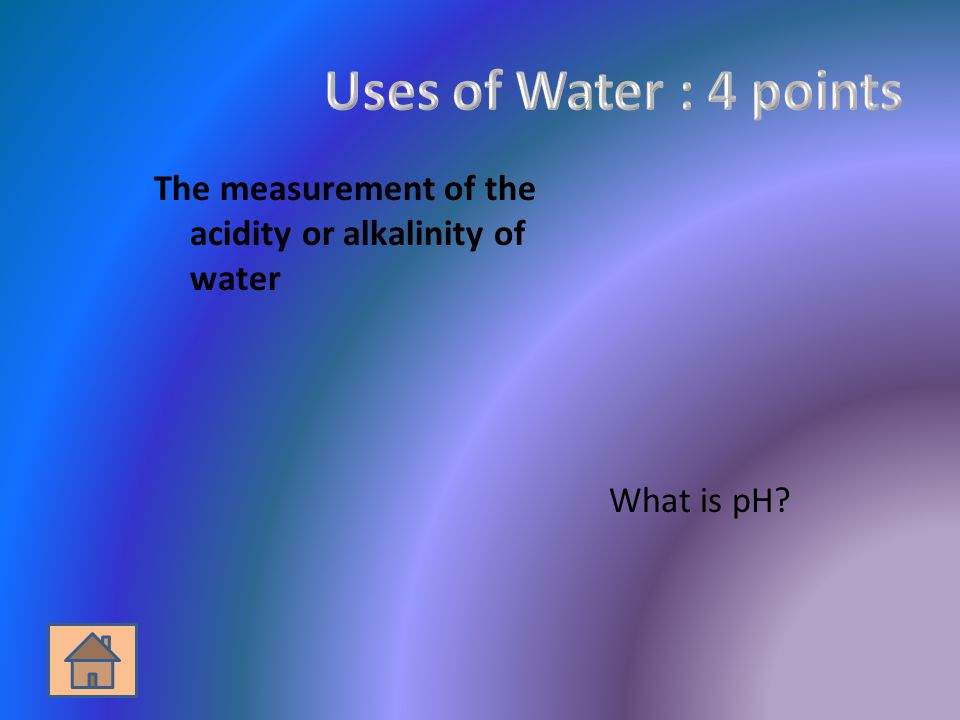 Uses of Water : 4 points

The measurement of the acidity or alkalinity of water

What is pH?